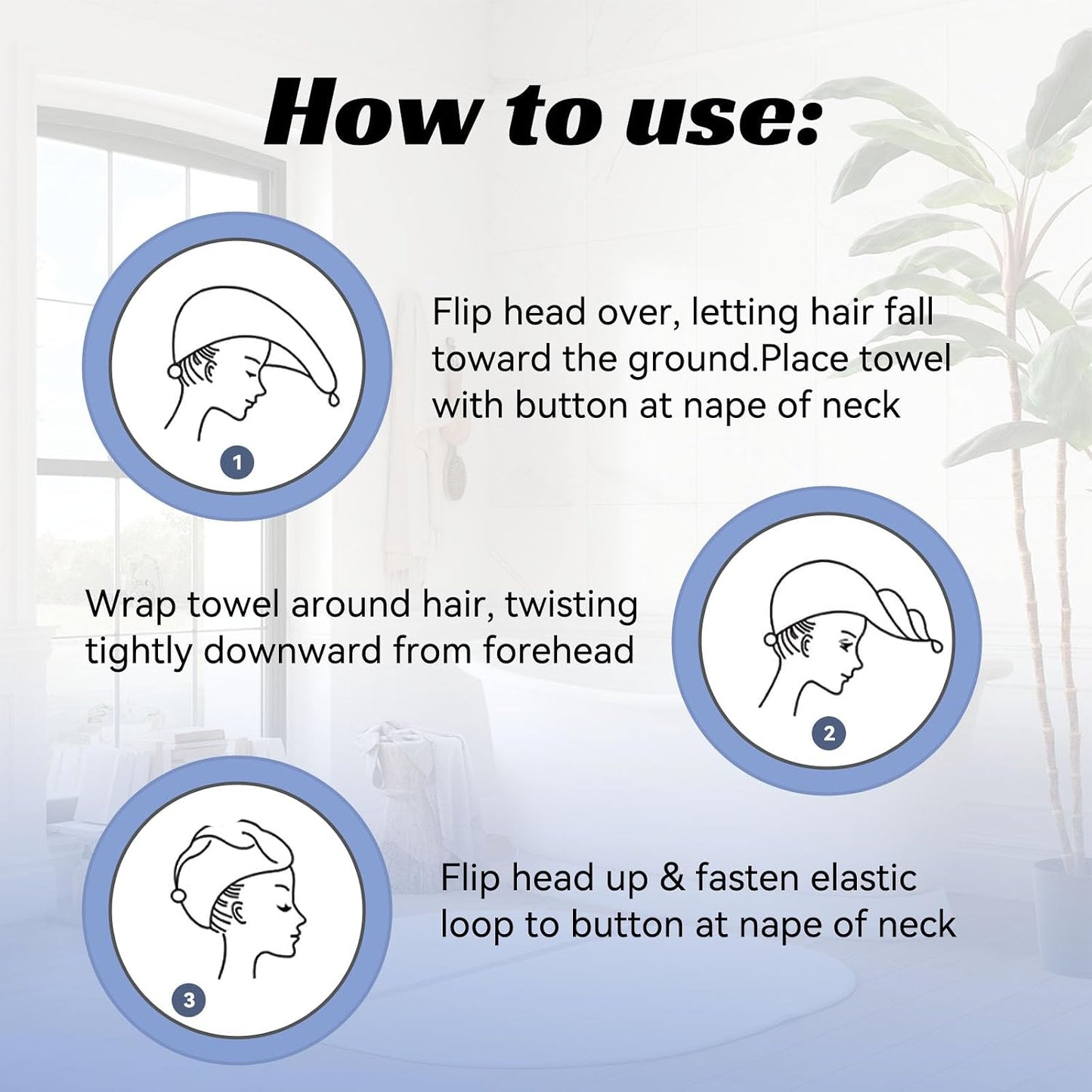 How to use:

1

Flip head over, letting hair fall toward the ground.Place towel with button at nape of neck

Wrap towel around hair, twisting tightly downward from forehead

2

3

Flip head up & fasten elastic loop to button at nape of neck